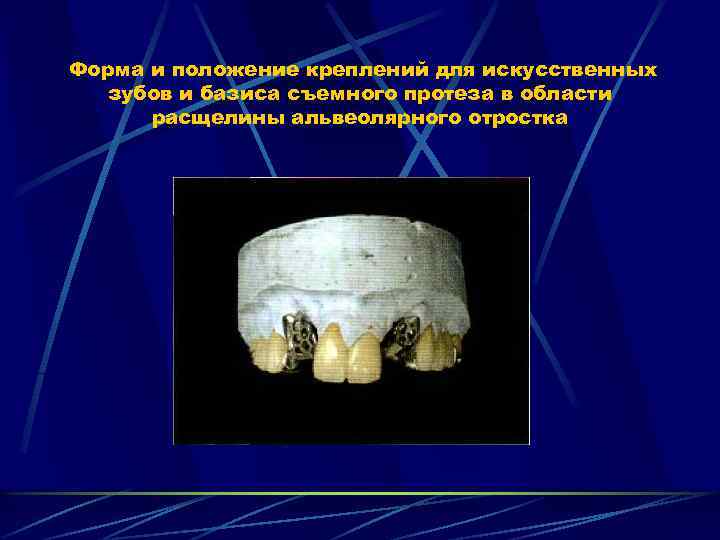 Форма и положение креплений для искусственных зубов и базиса съемного протеза в области расщелины альвеолярного отростка